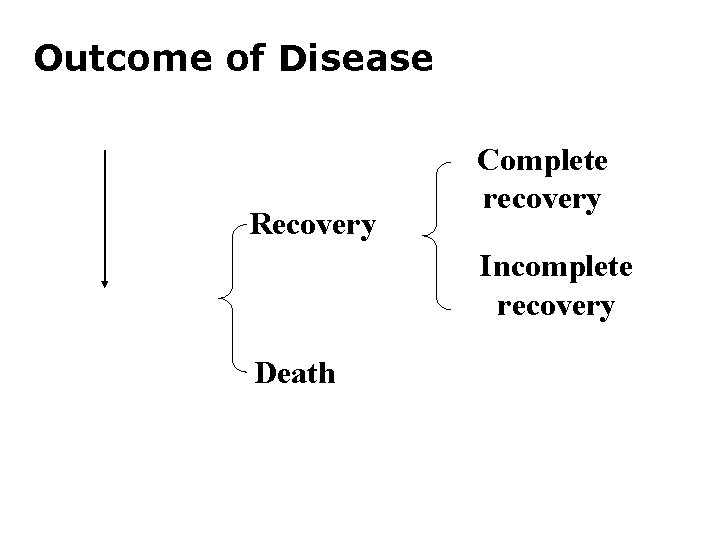 Outcome of Disease

Recovery

Complete recovery

Incomplete recovery

Death